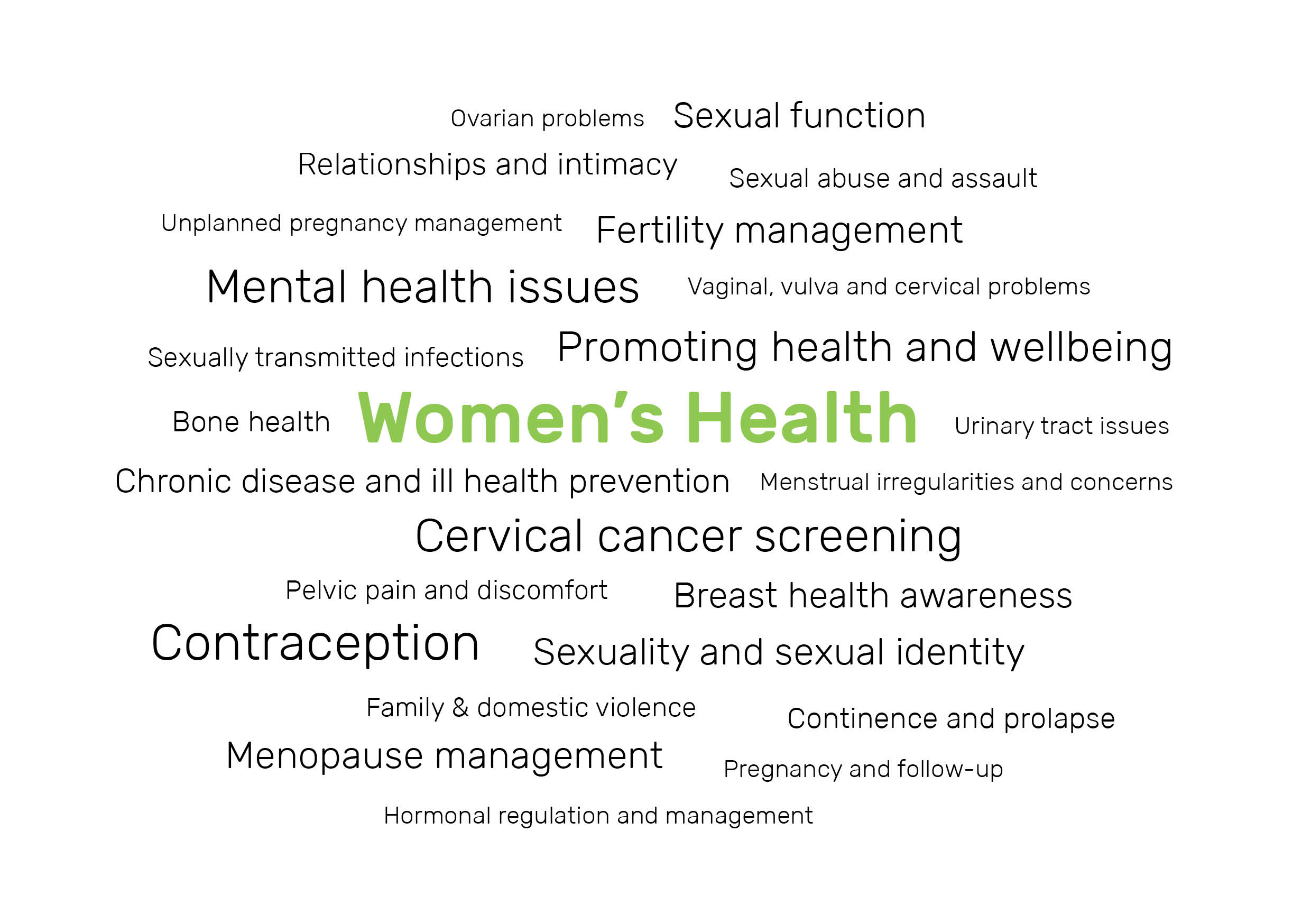 Ovarian problems Sexual function

Relationships and intimacy Sexual abuse and assault

Unplanned pregnancy management Fertility management

Mental health issues Vaginal, vulva and cervical problems

Sexually transmitted infections Promoting health and wellbeing

Bone health Women's Health Urinary tract issues

Chronic disease and ill health prevention Menstrual irregularities and concerns

Cervical cancer screening

Pelvic pain and discomfort Breast health awareness

Contraception Sexuality and sexual identity

Family & domestic violence Continence and prolapse

Menopause management Pregnancy and follow-up

Hormonal regulation and management